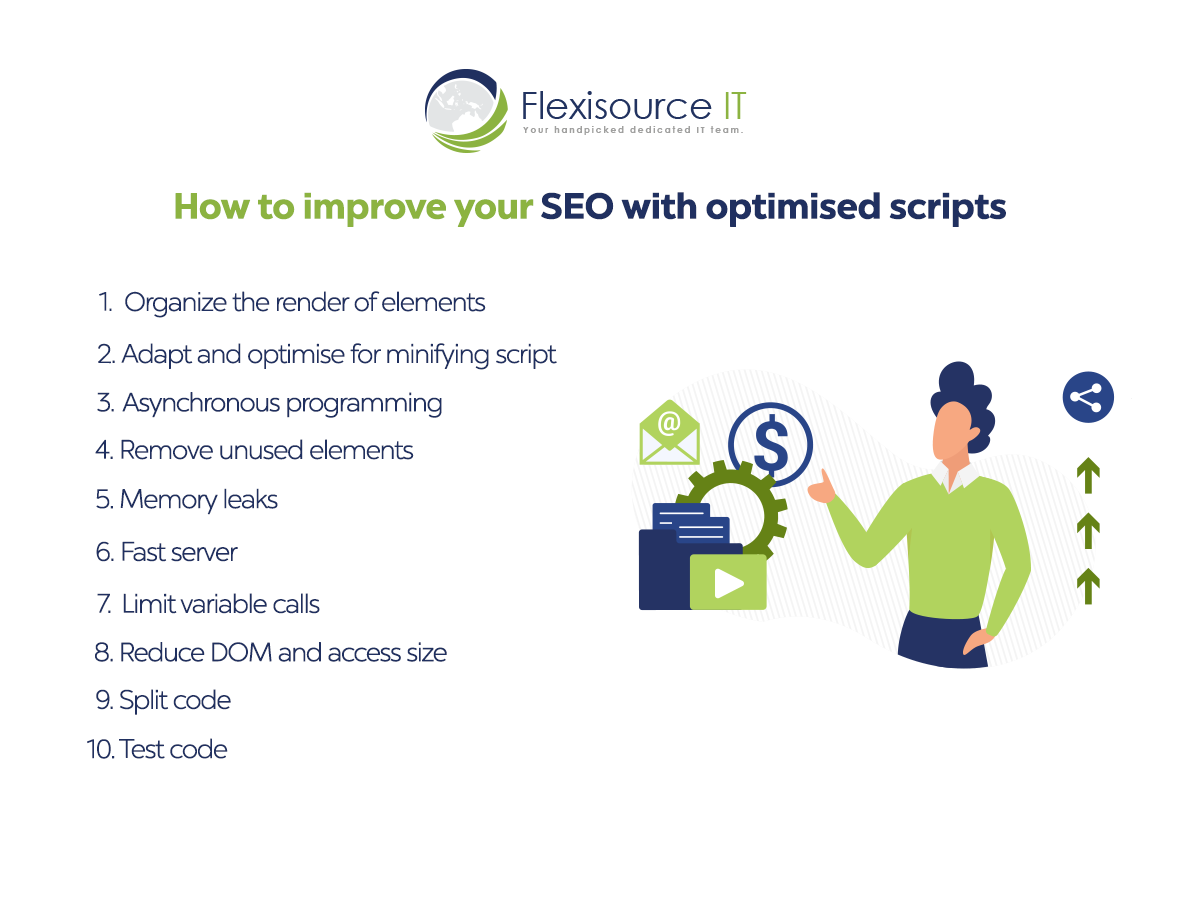 Flexisource IT
Your handpicked dedicated IT team.

How to improve your SEO with optimised scripts

1. Organize the render of elements
2. Adapt and optimise for minifying script
3. Asynchronous programming
4. Remove unused elements
5. Memory leaks
6. Fast server
7. Limit variable calls
8. Reduce DOM and access size
9. Split code
10. Test code

@
$